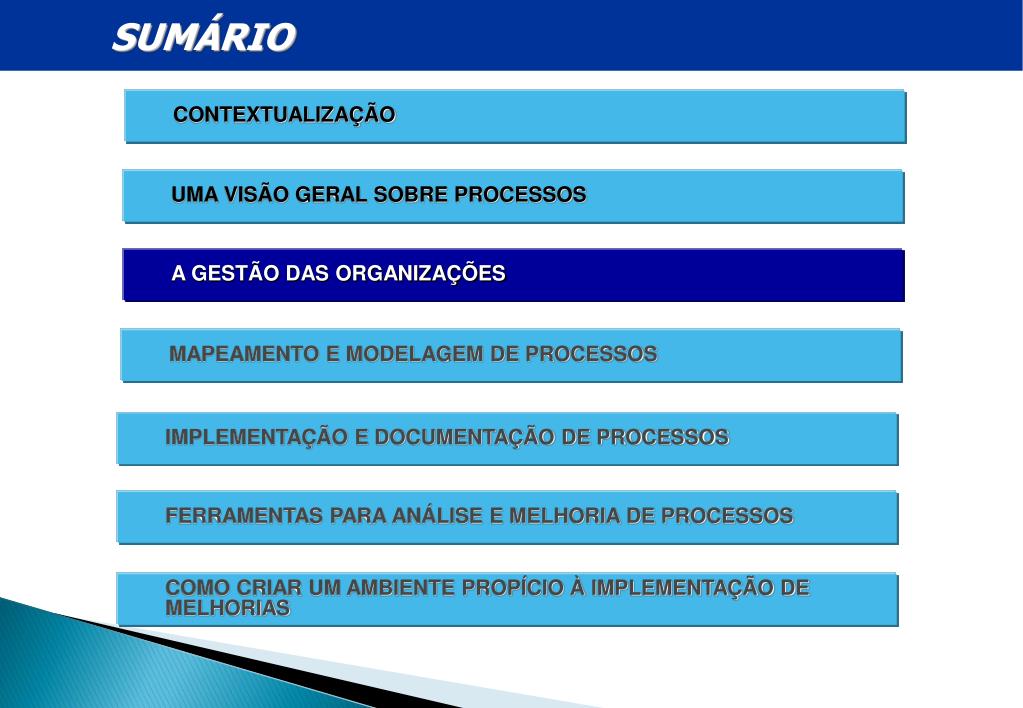 SUMÁRIO

CONTEXTUALIZAÇÃO

UMA VISÃO GERAL SOBRE PROCESSOS

A GESTÃO DAS ORGANIZAÇÕES

MAPEAMENTO E MODELAGEM DE PROCESSOS

IMPLEMENTAÇÃO E DOCUMENTAÇÃO DE PROCESSOS

FERRAMENTAS PARA ANÁLISE E MELHORIA DE PROCESSOS

COMO CRIAR UM AMBIENTE PROPÍCIO À IMPLEMENTAÇÃO DE MELHORIAS